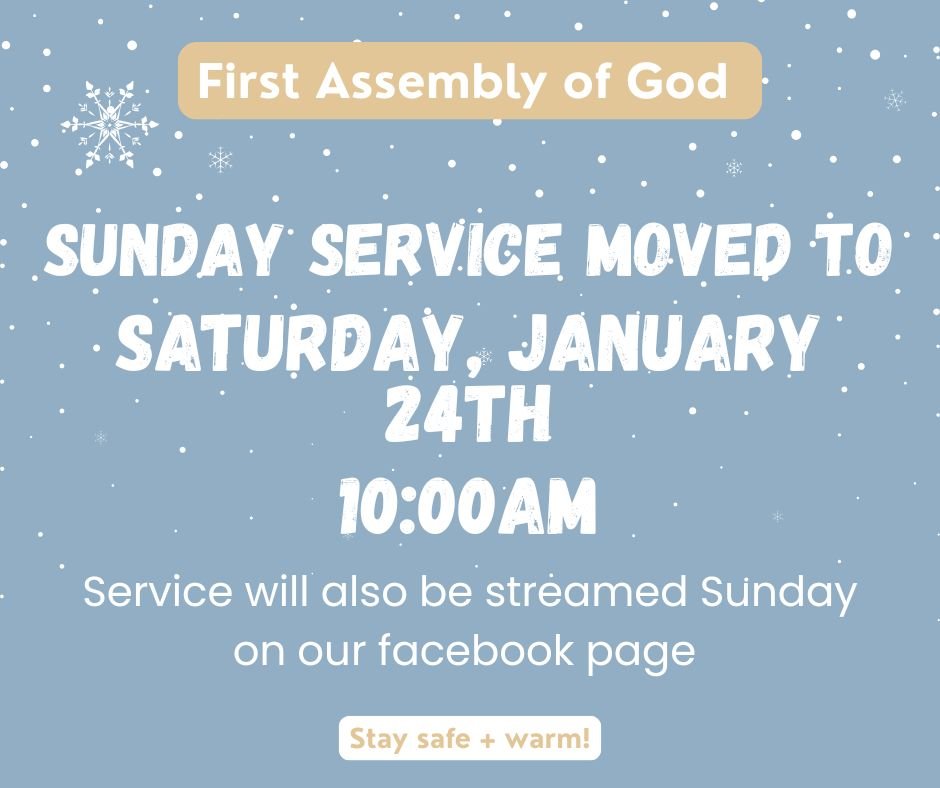 First Assembly of God

SUNDAY SERVICE MOVED TO SATURDAY, JANUARY 24TH

10:00AM

Service will also be streamed Sunday on our facebook page

Stay safe + warm!